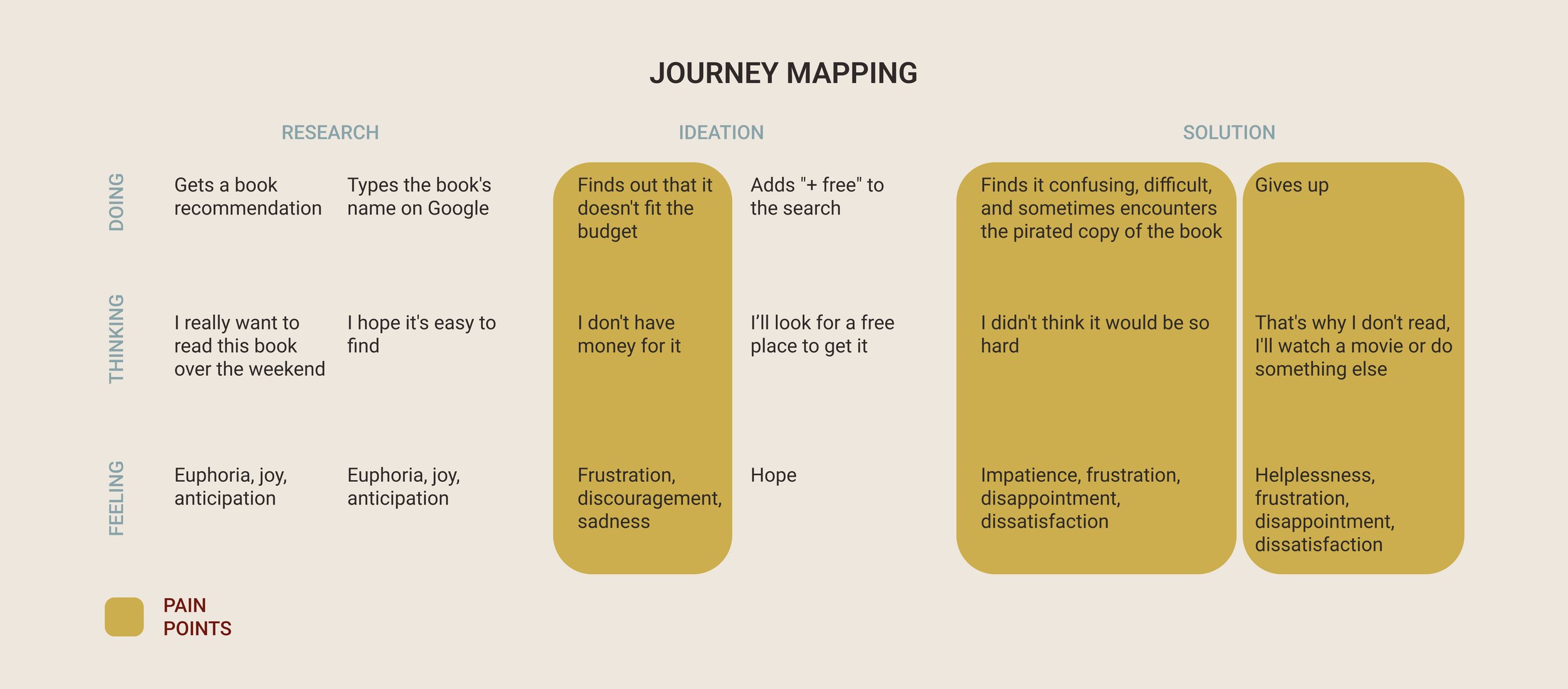 JOURNEY MAPPING

| | RESEARCH | | IDEATION | | SOLUTION | |
|---|---|---|---|---|---|---|
| DOING | Gets a book recommendation | Types the book's name on Google | Finds out that it doesn't fit the budget | Adds "+ free" to the search | Finds it confusing, difficult, and sometimes encounters the pirated copy of the book | Gives up |
| THINKING | I really want to read this book over the weekend | I hope it's easy to find | I don't have money for it | I’ll look for a free place to get it | I didn't think it would be so hard | That's why I don't read, I'll watch a movie or do something else |
| FEELING | Euphoria, joy, anticipation | Euphoria, joy, anticipation | Frustration, discouragement, sadness | Hope | Impatience, frustration, disappointment, dissatisfaction | Helplessness, frustration, disappointment, dissatisfaction |

PAIN POINTS